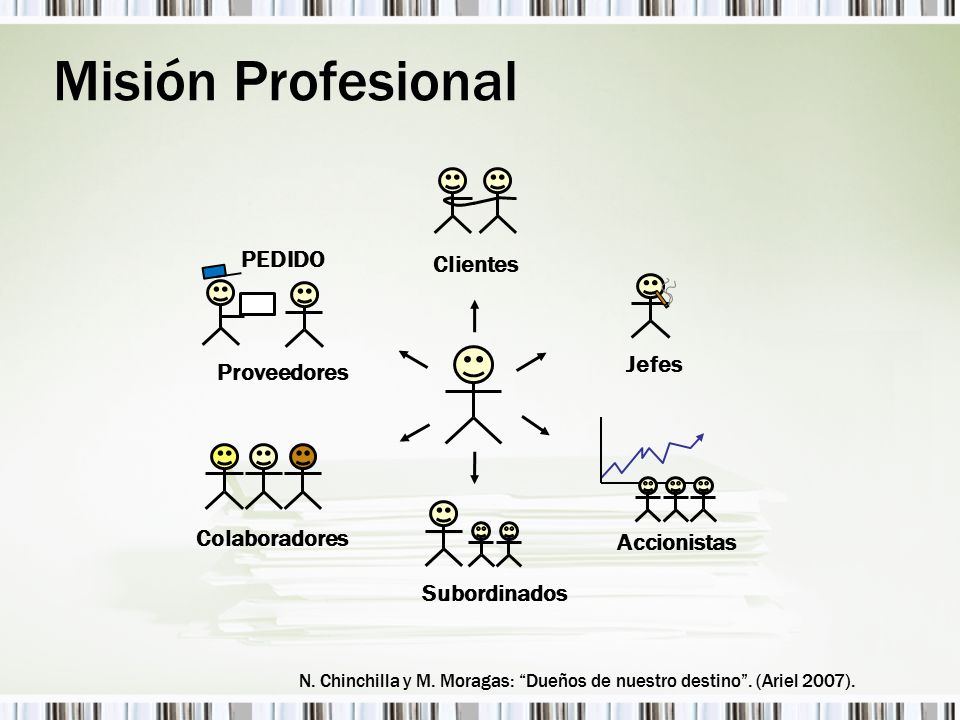 Misión Profesional

PEDIDO

Clientes

Proveedores

Jefes

Colaboradores

Accionistas

Subordinados

N. Chinchilla y M. Moragas: “Dueños de nuestro destino”. (Ariel 2007).